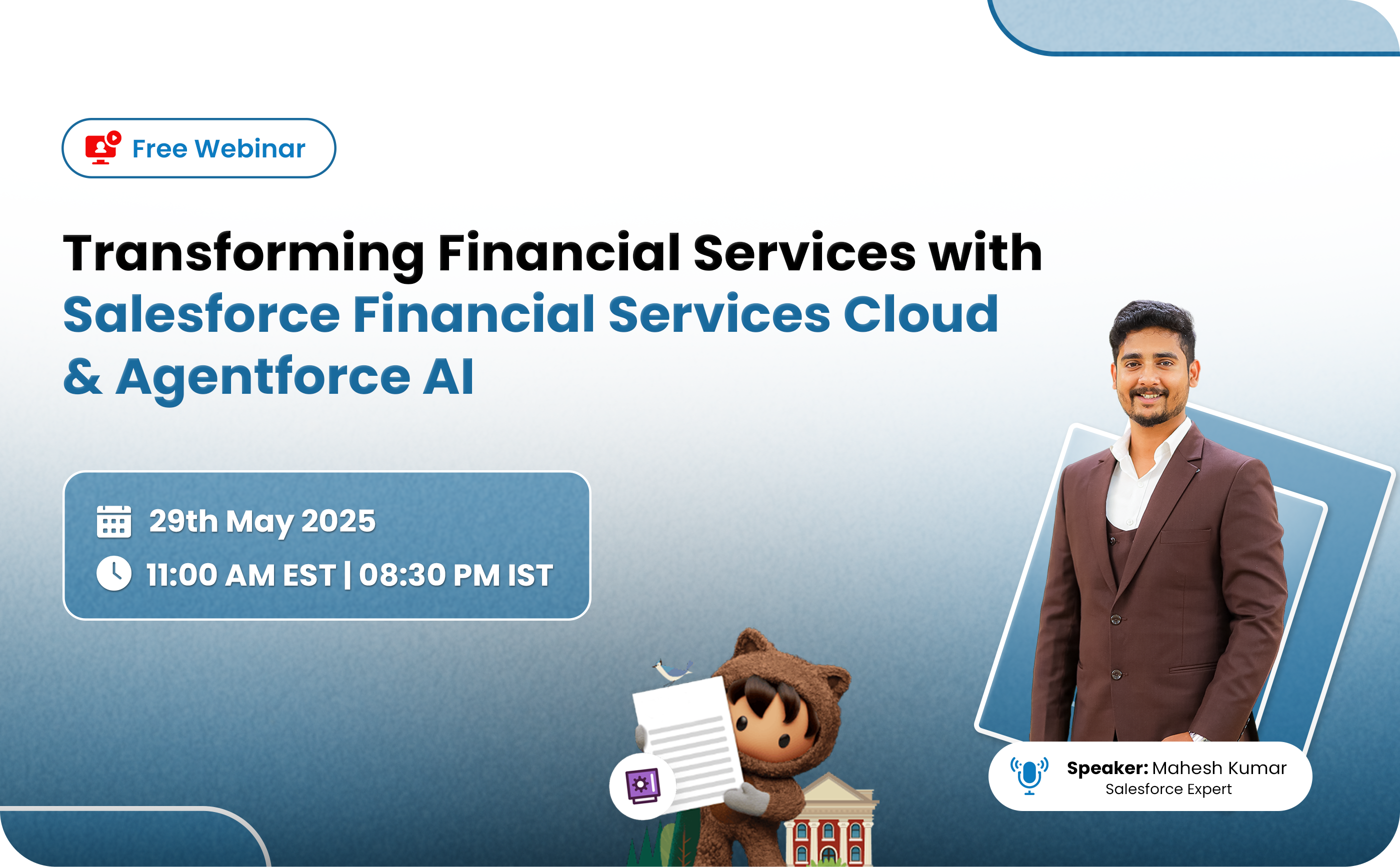 Free Webinar

Transforming Financial Services with Salesforce Financial Services Cloud & Agentforce AI

29th May 2025
11:00 AM EST | 08:30 PM IST

Speaker: Mahesh Kumar
Salesforce Expert